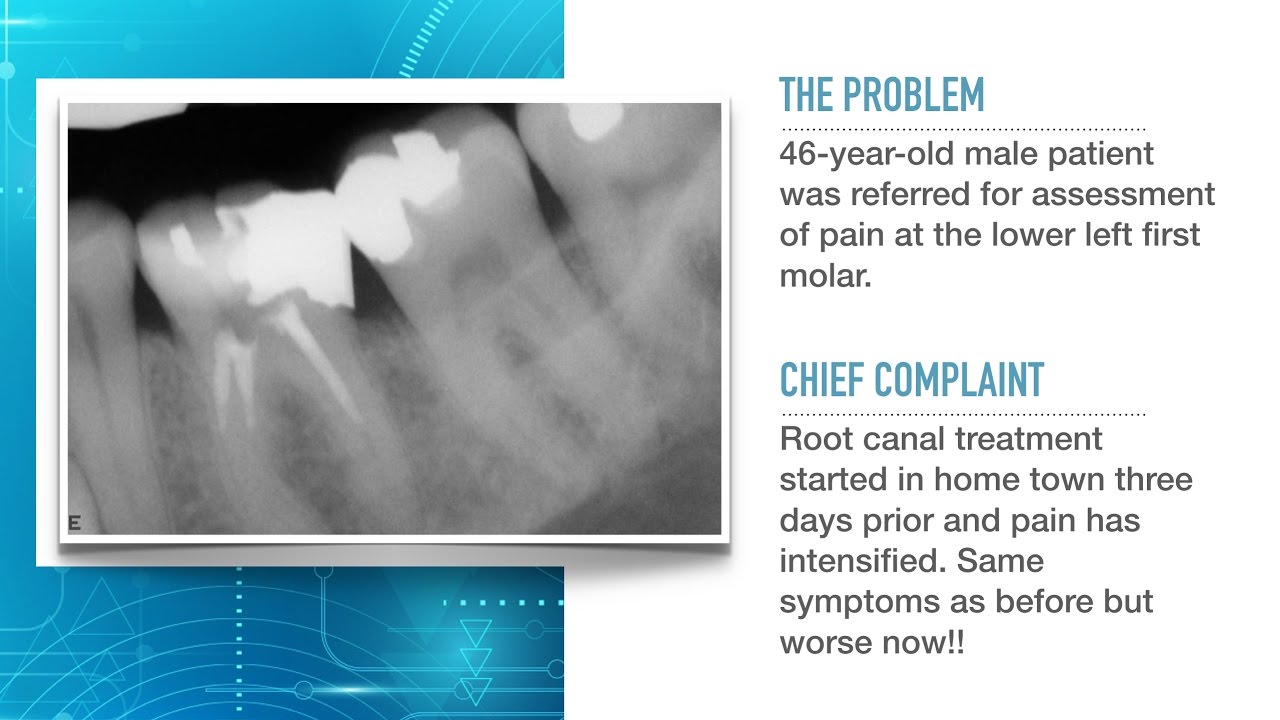 E

THE PROBLEM

46-year-old male patient was referred for assessment of pain at the lower left first molar.

CHIEF COMPLAINT

Root canal treatment started in home town three days prior and pain has intensified. Same symptoms as before but worse now!!